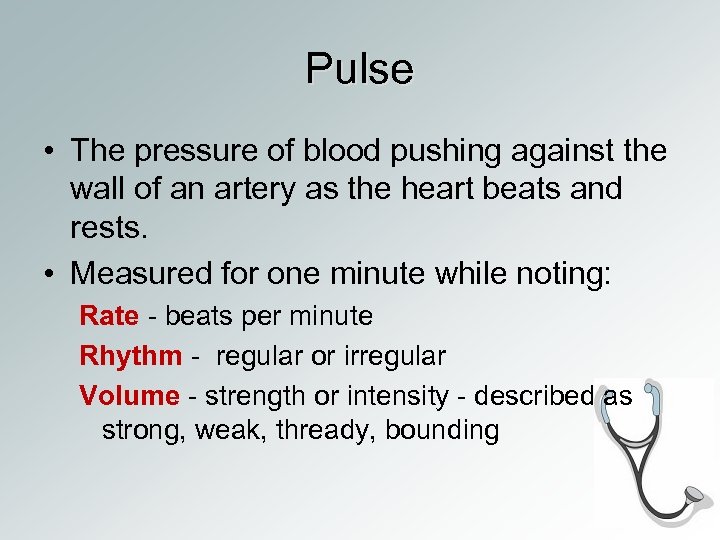 Pulse

• The pressure of blood pushing against the wall of an artery as the heart beats and rests.

• Measured for one minute while noting:

Rate - beats per minute

Rhythm - regular or irregular

Volume - strength or intensity - described as strong, weak, thready, bounding